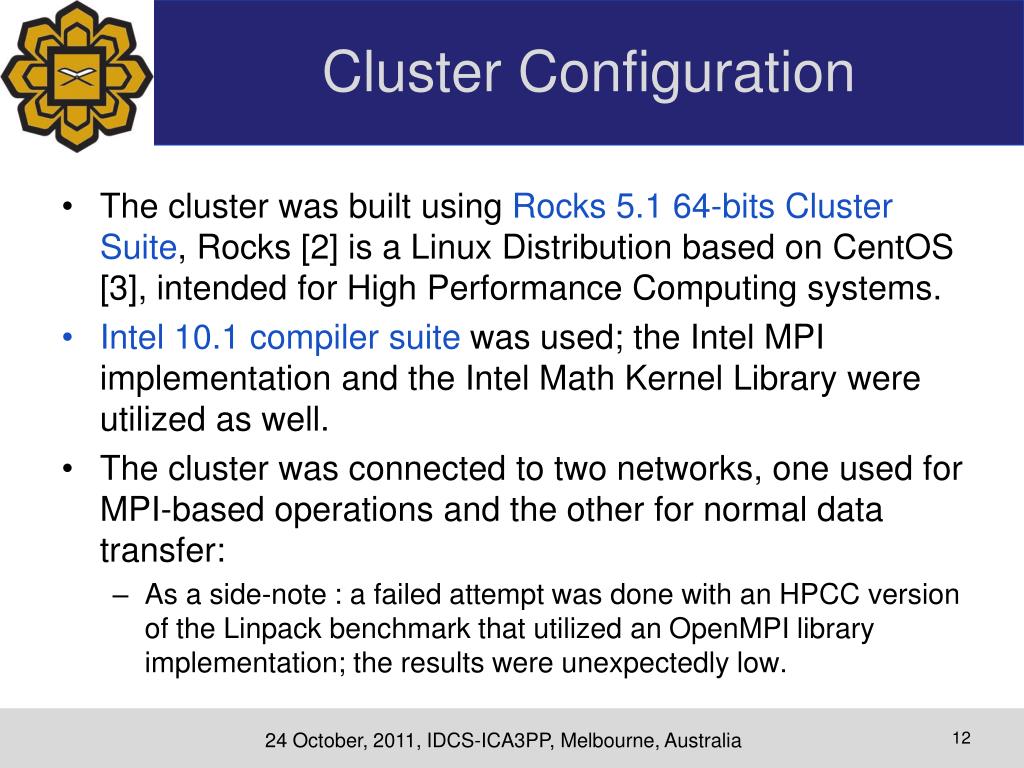 Cluster Configuration

• The cluster was built using Rocks 5.1 64-bits Cluster Suite, Rocks [2] is a Linux Distribution based on CentOS [3], intended for High Performance Computing systems.
• Intel 10.1 compiler suite was used; the Intel MPI implementation and the Intel Math Kernel Library were utilized as well.
• The cluster was connected to two networks, one used for MPI-based operations and the other for normal data transfer:
– As a side-note : a failed attempt was done with an HPCC version of the Linpack benchmark that utilized an OpenMPI library implementation; the results were unexpectedly low.

24 October, 2011, IDCS-ICA3PP, Melbourne, Australia

12